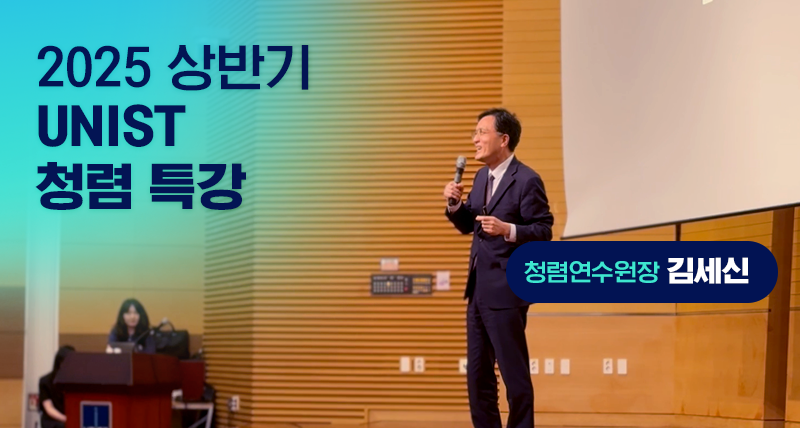 2025 상반기
UNIST
청렴 특강

청렴연수원장 김세신